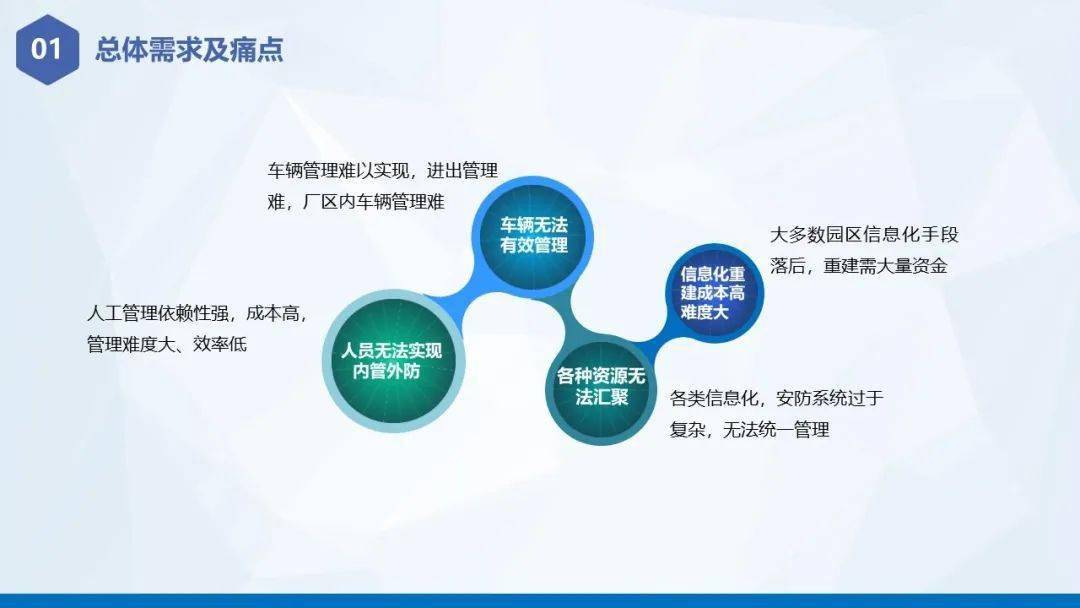 01 总体需求及痛点

车辆管理难以实现，进出管理难，厂区内车辆管理难

车辆无法有效管理

大多数园区信息化手段落后，重建需大量资金

信息化重建成本高难度大

人工管理依赖性强，成本高，管理难度大、效率低

人员无法实现内管外防

各种资源无法汇聚

各类信息化，安防系统过于复杂，无法统一管理